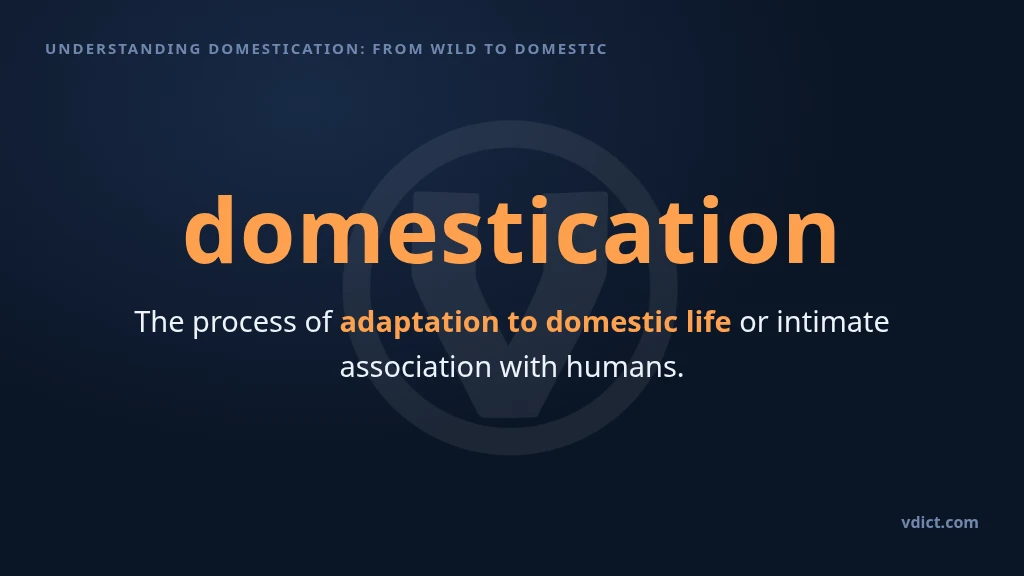 UNDERSTANDING DOMESTICATION: FROM WILD TO DOMESTIC

domestication

The process of adaptation to domestic life or intimate association with humans.

vdict.com